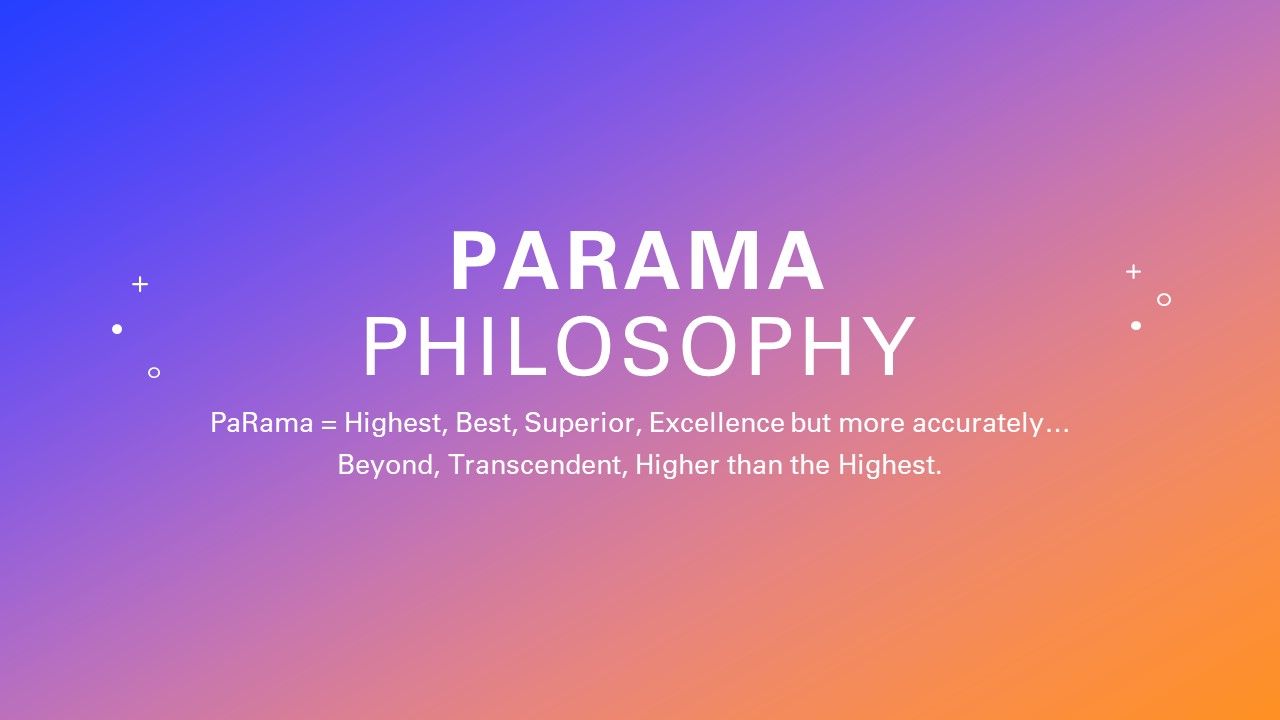 PARAMA
PHILOSOPHY

PaRama = Highest, Best, Superior, Excellence but more accurately... Beyond, Transcendent, Higher than the Highest.